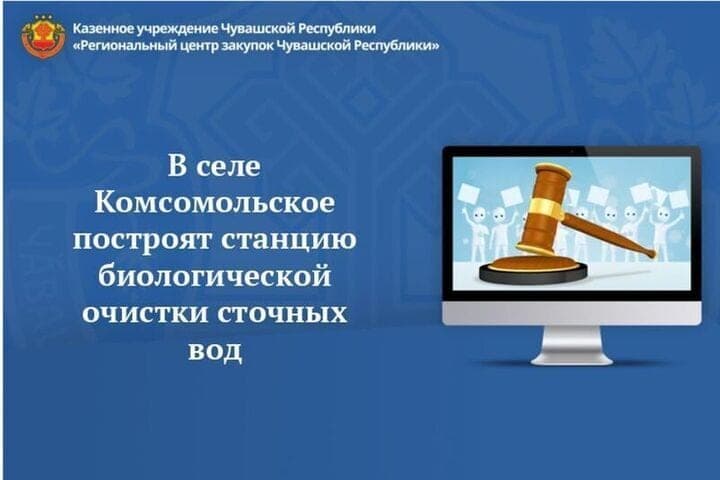 Казенное учреждение Чувашской Республики
«Региональный центр закупок Чувашской Республики»

В селе Комсомольское построят станцию биологической очистки сточных вод